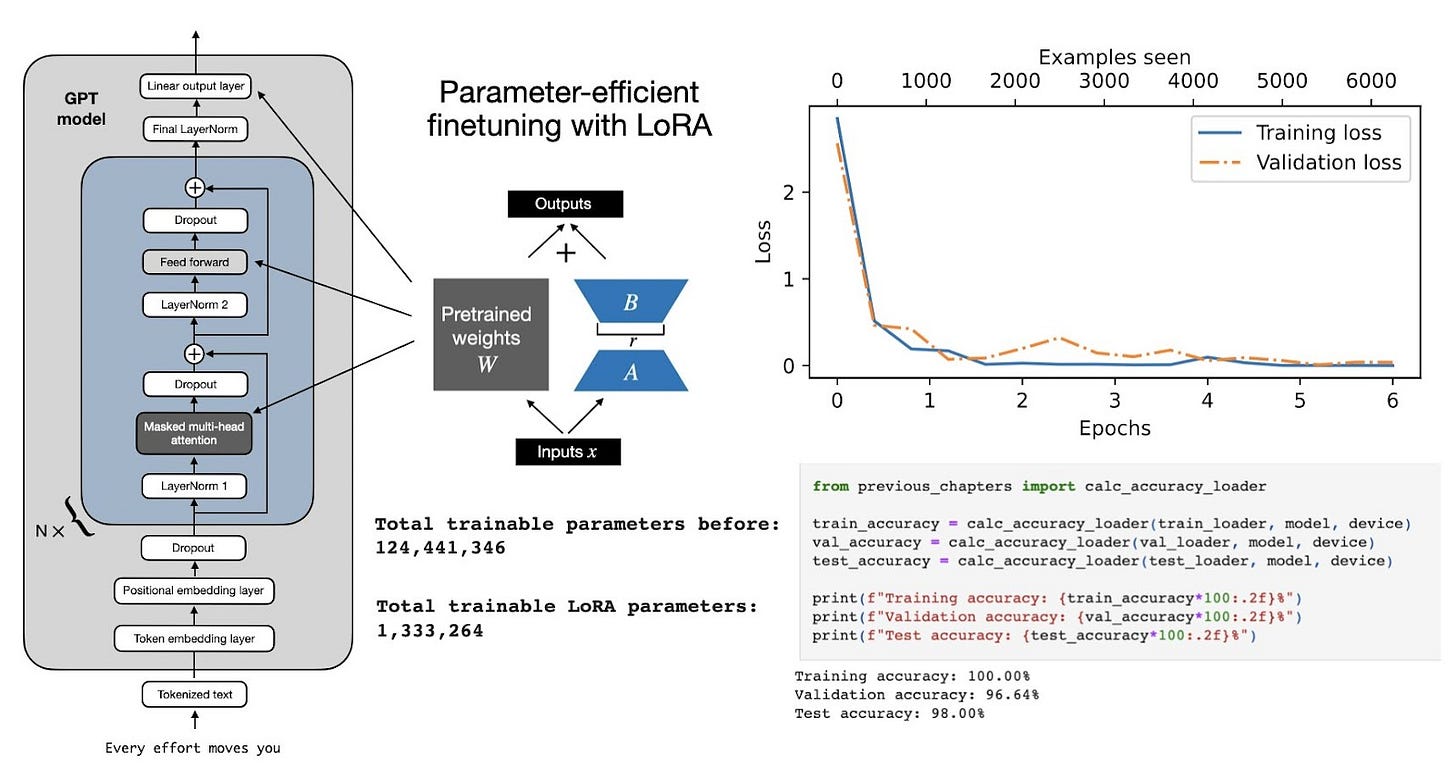 GPT model

Linear output layer

Final LayerNorm

Dropout

Feed forward

LayerNorm 2

Dropout

Masked multi-head attention

LayerNorm 1

N ×

Dropout

Positional embedding layer

Token embedding layer

Tokenized text

Every effort moves you

Parameter-efficient finetuning with LoRA

Outputs

+

Pretrained weights $W$

$B$

$r$

$A$

Inputs $x$

Total trainable parameters before: 124,441,346

Total trainable LoRA parameters: 1,333,264

Examples seen

0 1000 2000 3000 4000 5000 6000

Training loss

Validation loss

Loss

2

1

0

0 1 2 3 4 5 6

Epochs

from previous_chapters import calc_accuracy_loader

train_accuracy = calc_accuracy_loader(train_loader, model, device)
val_accuracy = calc_accuracy_loader(val_loader, model, device)
test_accuracy = calc_accuracy_loader(test_loader, model, device)

print(f"Training accuracy: {train_accuracy*100:.2f}%")
print(f"Validation accuracy: {val_accuracy*100:.2f}%")
print(f"Test accuracy: {test_accuracy*100:.2f}%")

Training accuracy: 100.00%
Validation accuracy: 96.64%
Test accuracy: 98.00%